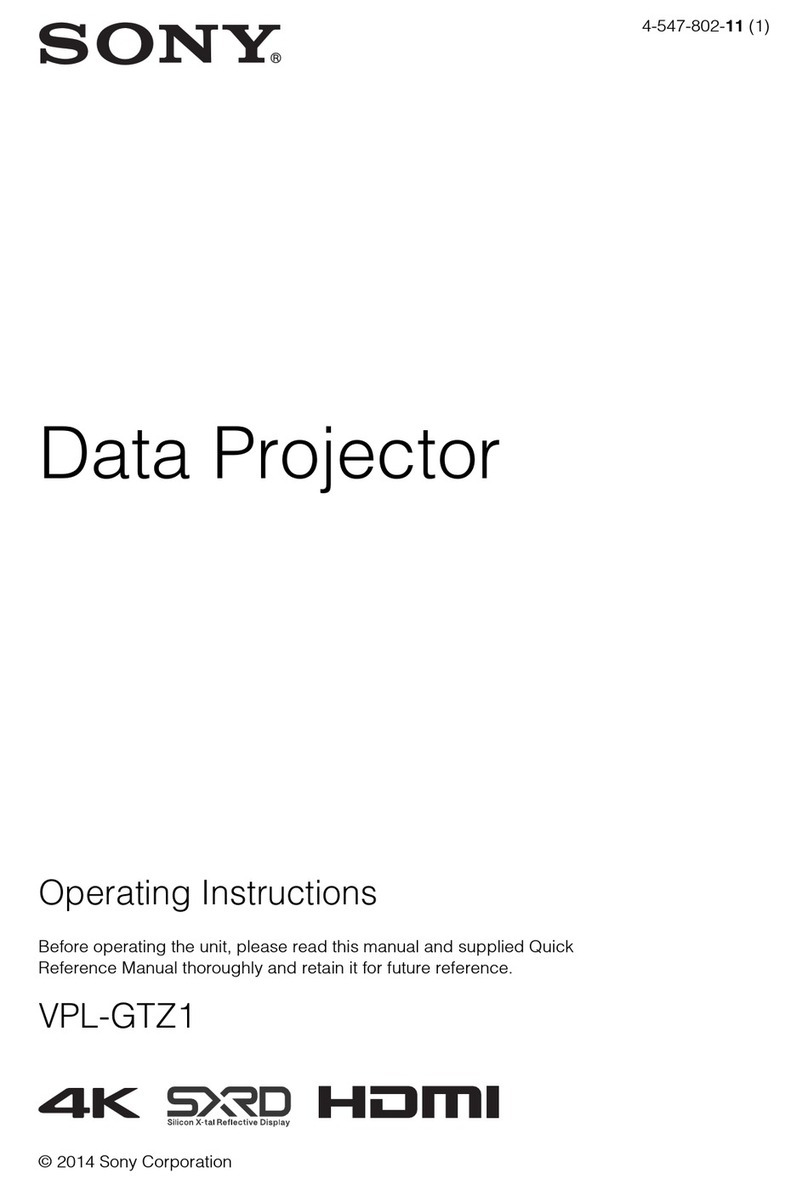 SONY®

4-547-802-11 (1)

Data Projector

Operating Instructions

Before operating the unit, please read this manual and supplied Quick Reference Manual thoroughly and retain it for future reference.

VPL-GTZ1

4K SXRD Silicon X-tal Reflective Display HDMI

© 2014 Sony Corporation